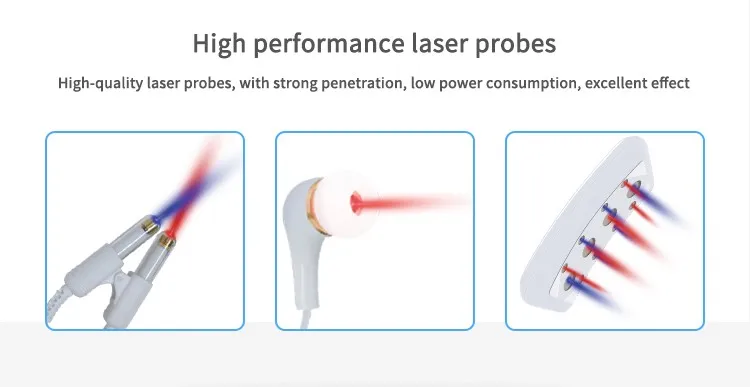 High performance laser probes

High-quality laser probes, with strong penetration, low power consumption, excellent effect